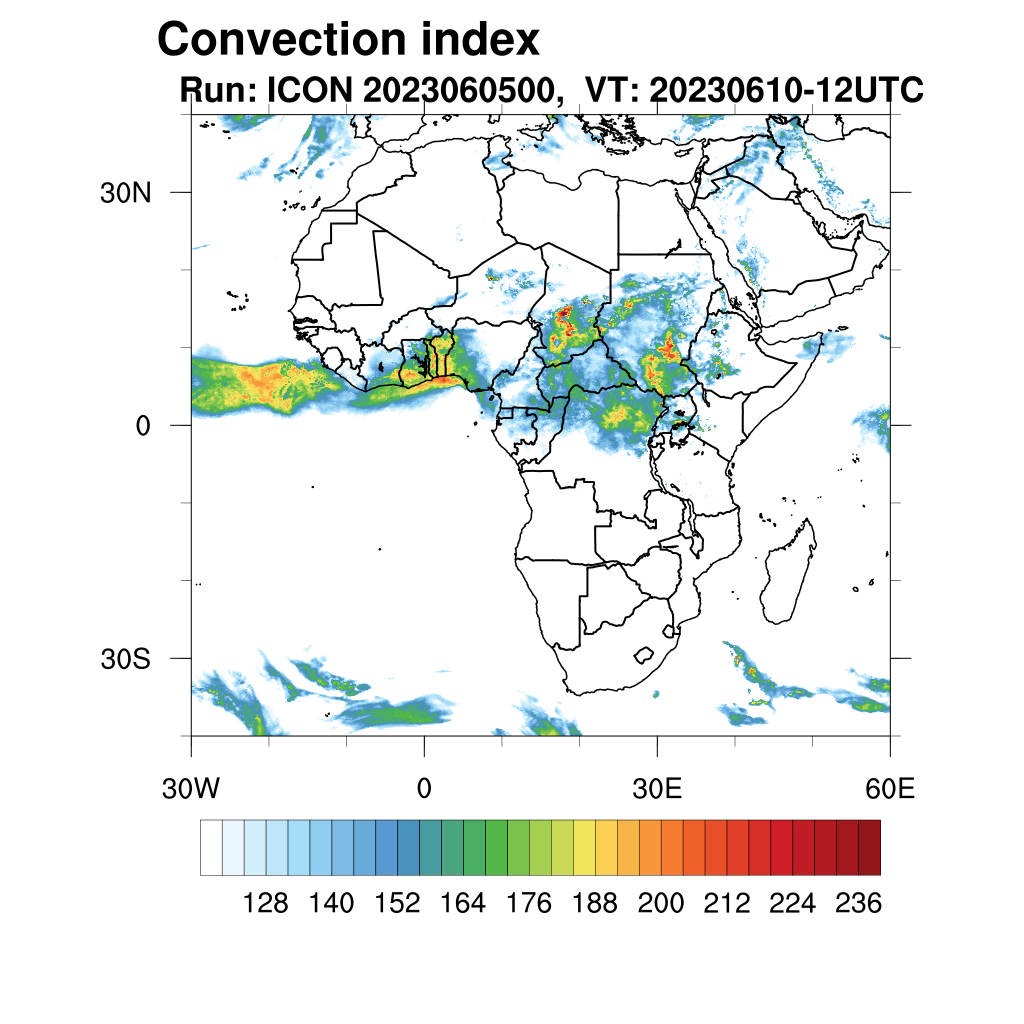 Convection index
Run: ICON 2023060500, VT: 20230610-12UTC

30N
0
30S

30W
0
30E
60E

128 140 152 164 176 188 200 212 224 236